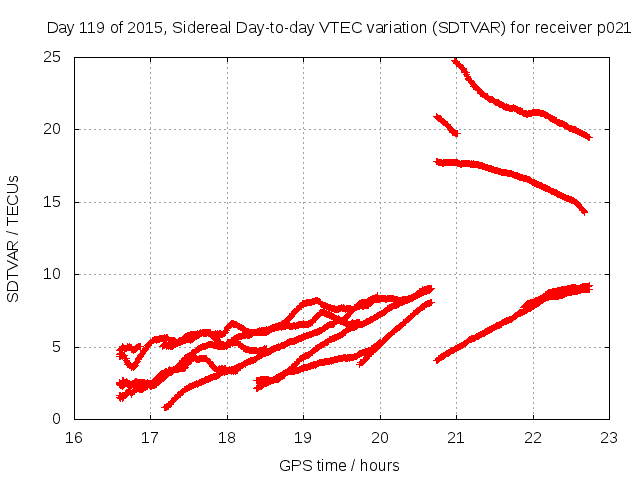 Day 119 of 2015, Sidereal Day-to-day VTEC variation (SDTVAR) for receiver p021

SDTVAR / TECUs

25
20
15
10
5
0

16 17 18 19 20 21 22 23

GPS time / hours